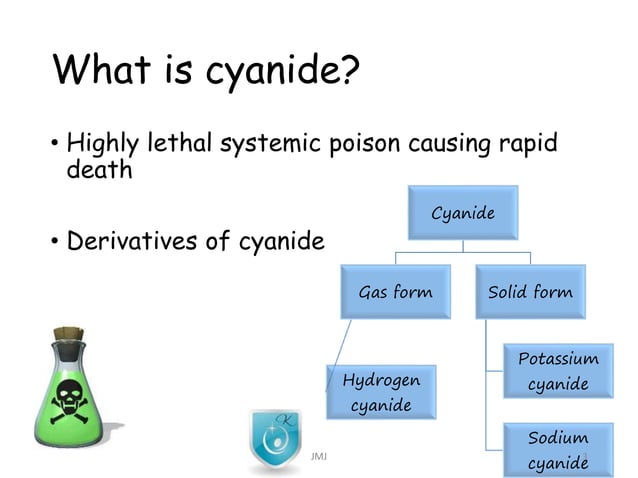 What is cyanide?

• Highly lethal systemic poison causing rapid death

• Derivatives of cyanide

Cyanide

Gas form

Solid form

Hydrogen cyanide

Potassium cyanide

Sodium cyanide

K

JMJ